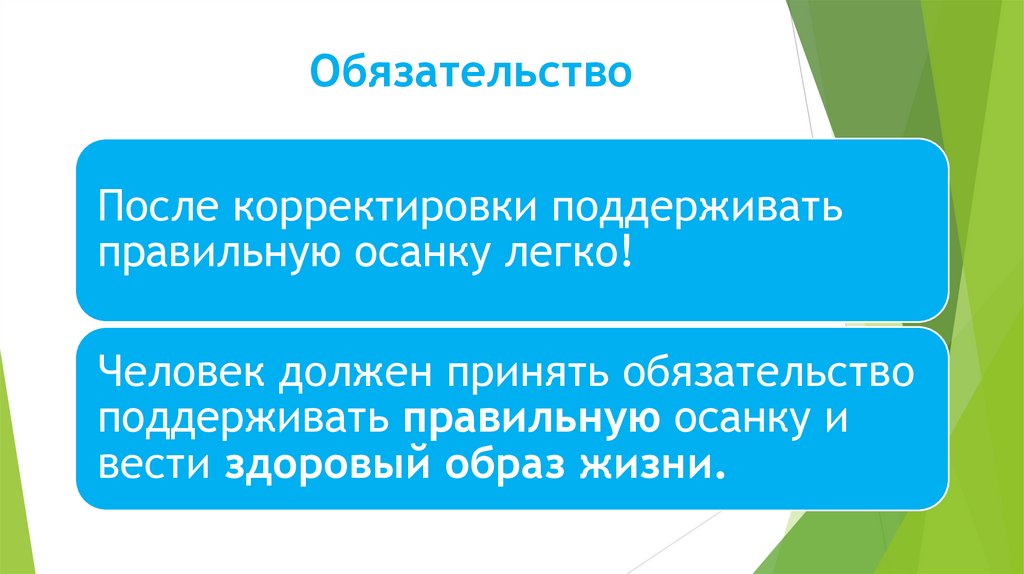 Обязательство

После корректировки поддерживать правильную осанку легко!

Человек должен принять обязательство поддерживать правильную осанку и вести здоровый образ жизни.